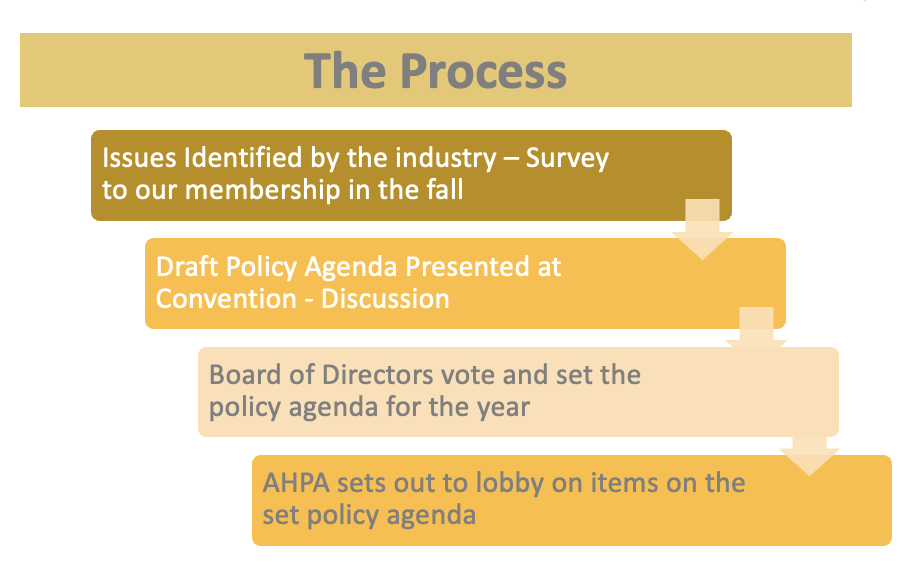 The Process

Issues Identified by the industry – Survey to our membership in the fall

Draft Policy Agenda Presented at Convention - Discussion

Board of Directors vote and set the policy agenda for the year

AHPA sets out to lobby on items on the set policy agenda